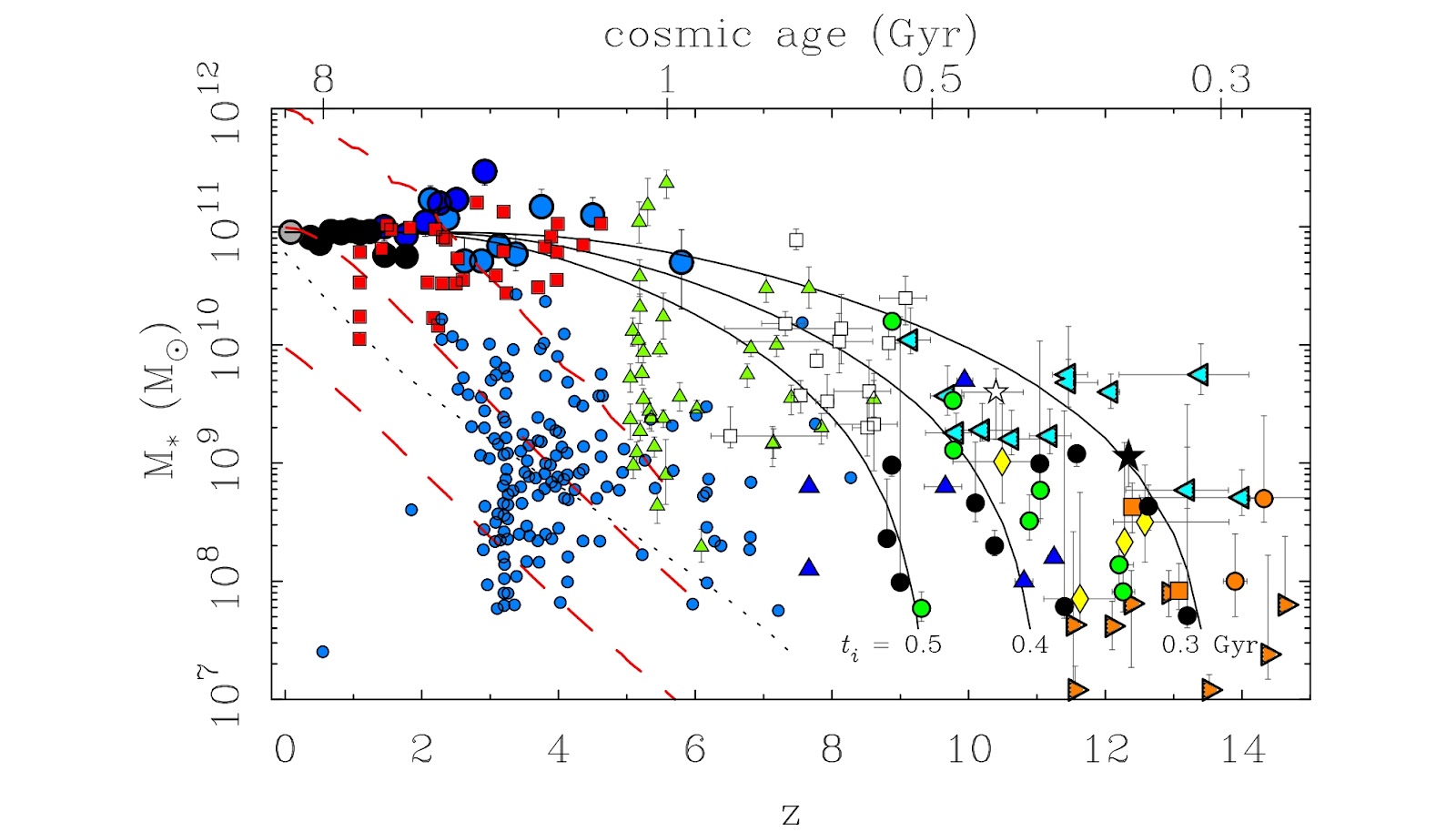 cosmic age (Gyr)

8

1

0.5

0.3

$10^{12}$

$10^{11}$

$10^{10}$

$10^{9}$

$10^{8}$

$10^{7}$

$M_*$ $(M_\odot)$

$t_i$ = 0.5

0.4

0.3 Gyr

0

2

4

6

8

10

12

14

z